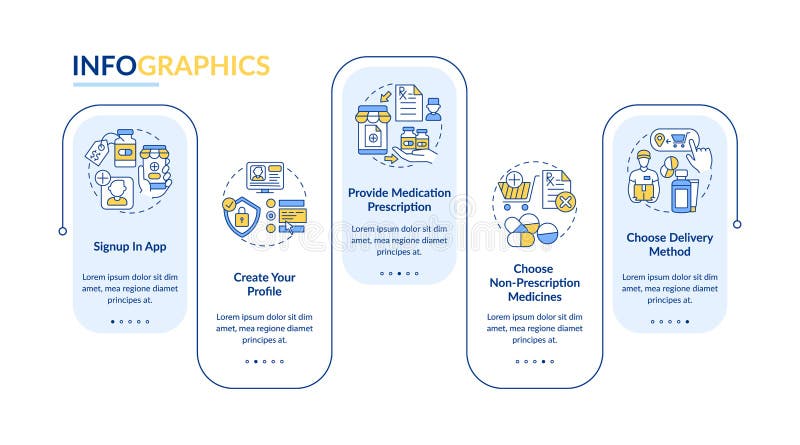 INFOGRAPHICS

Signup In App

Lorem ipsum dolor sit dim amet, mea regione diamet principes at.

Create Your Profile

Lorem ipsum dolor sit dim amet, mea regione diamet principes at.

Provide Medication Prescription

Lorem ipsum dolor sit dim amet, mea regione diamet principes at.

Choose Non-Prescription Medicines

Lorem ipsum dolor sit dim amet, mea regione diamet principes at.

Choose Delivery Method

Lorem ipsum dolor sit dim amet, mea regione diamet principes at.